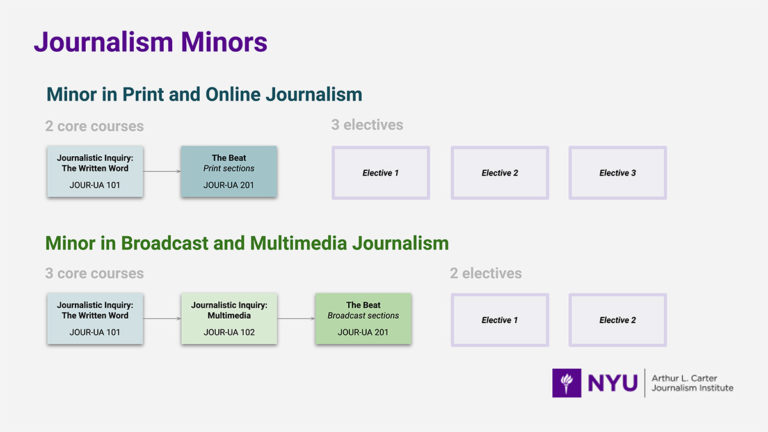 Journalism Minors

Minor in Print and Online Journalism

2 core courses

Journalistic Inquiry: The Written Word
JOUR-UA 101

The Beat
Print sections
JOUR-UA 201

3 electives

Elective 1

Elective 2

Elective 3

Minor in Broadcast and Multimedia Journalism

3 core courses

Journalistic Inquiry: The Written Word
JOUR-UA 101

Journalistic Inquiry: Multimedia
JOUR-UA 102

The Beat
Broadcast sections
JOUR-UA 201

2 electives

Elective 1

Elective 2

NYU Arthur L. Carter Journalism Institute